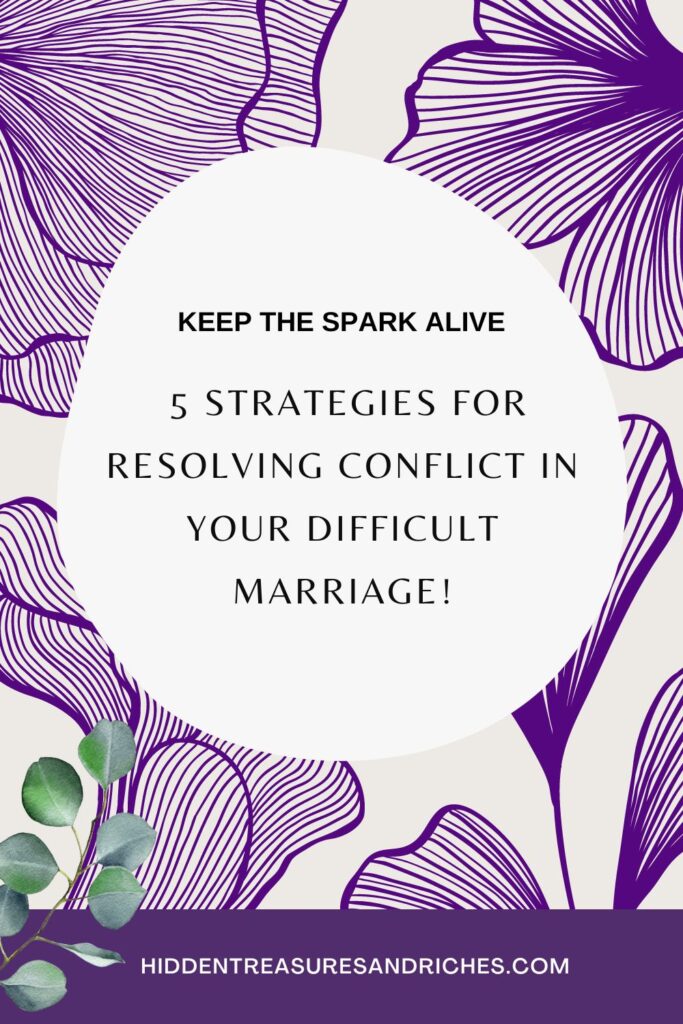 KEEP THE SPARK ALIVE

5 STRATEGIES FOR RESOLVING CONFLICT IN YOUR DIFFICULT MARRIAGE!

HIDDENTREASURESANDRICHES.COM